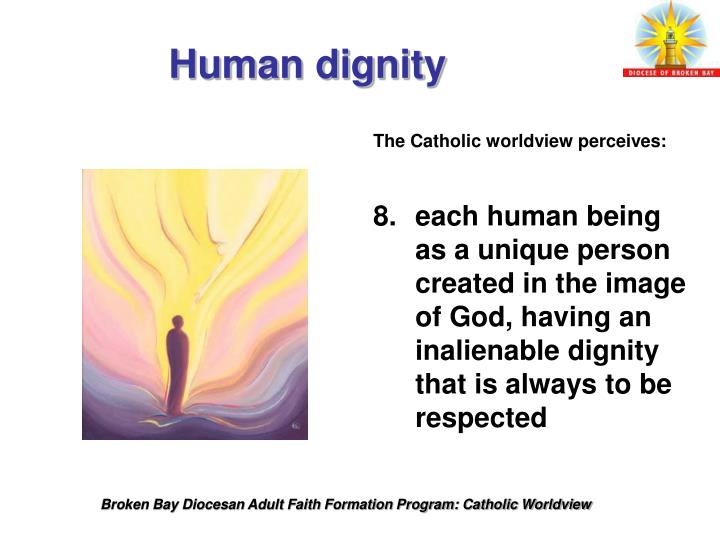 Human dignity

DIOCESE OF BROKEN BAY

The Catholic worldview perceives:

8. each human being as a unique person created in the image of God, having an inalienable dignity that is always to be respected

Broken Bay Diocesan Adult Faith Formation Program: Catholic Worldview